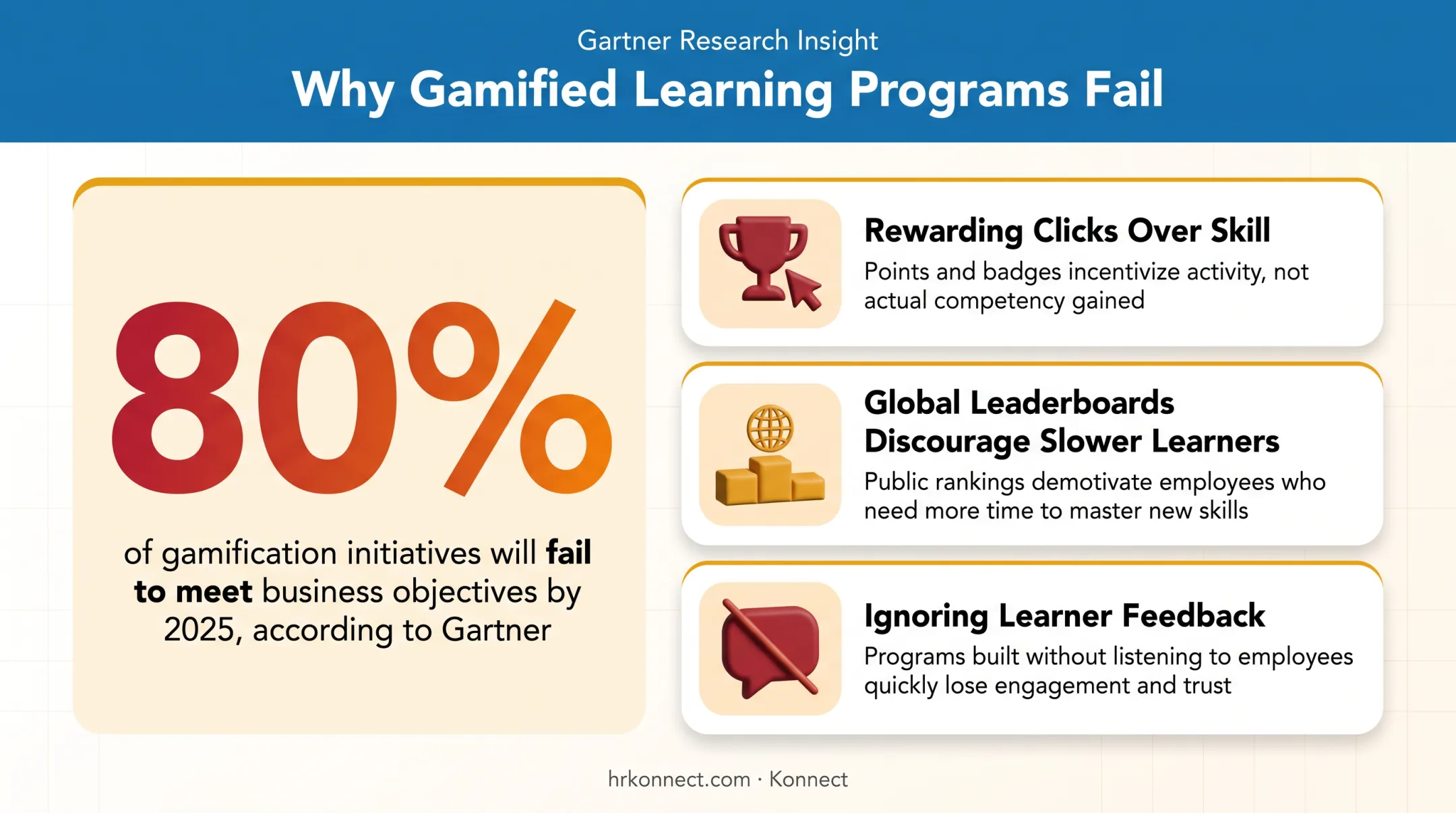 Gartner Research Insight
Why Gamified Learning Programs Fail

80%

of gamification initiatives will fail to meet business objectives by 2025, according to Gartner

Rewarding Clicks Over Skill
Points and badges incentivize activity, not actual competency gained

Global Leaderboards Discourage Slower Learners
Public rankings demotivate employees who need more time to master new skills

Ignoring Learner Feedback
Programs built without listening to employees quickly lose engagement and trust

hrkonnect.com · Konnect